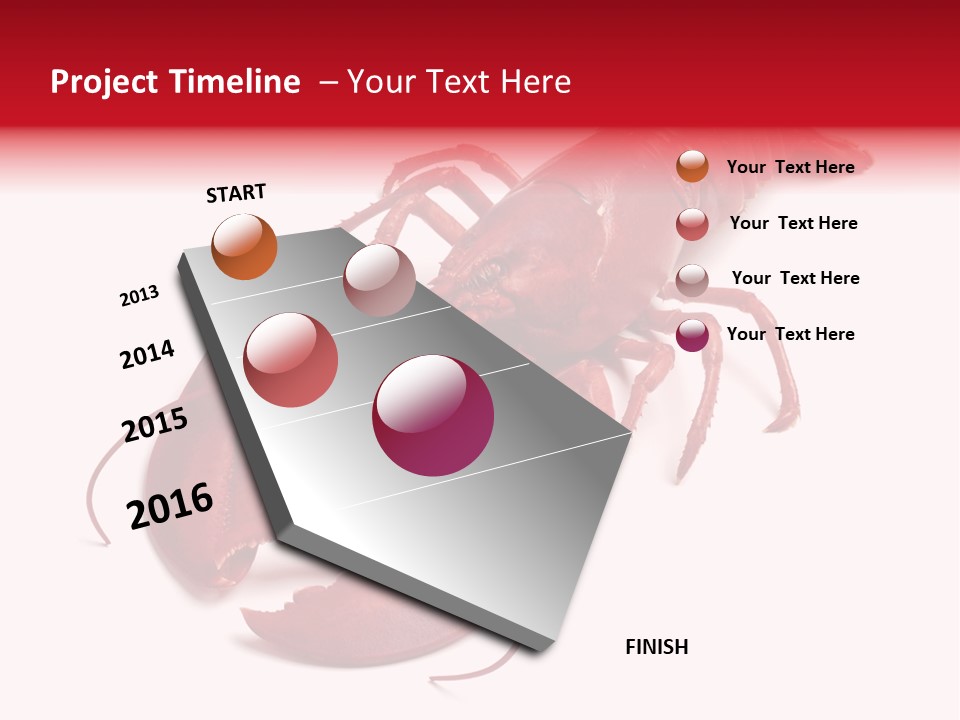 Project Timeline – Your Text Here

START

2013

2014

2015

2016

FINISH

Your Text Here

Your Text Here

Your Text Here

Your Text Here